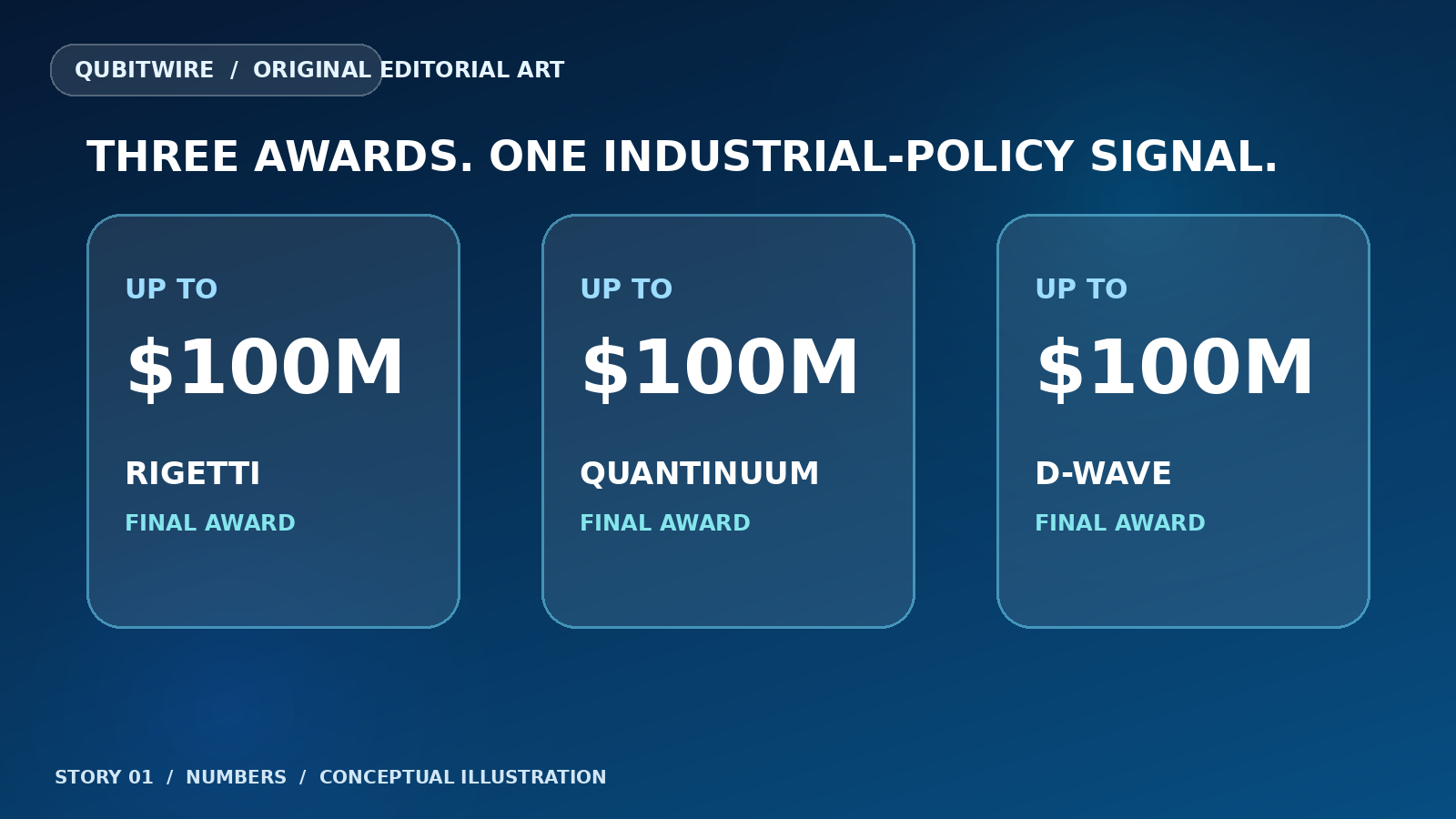 QUBITWIRE / ORIGINAL EDITORIAL ART

THREE AWARDS. ONE INDUSTRIAL-POLICY SIGNAL.

UP TO
$100M
RIGETTI
FINAL AWARD

UP TO
$100M
QUANTINUUM
FINAL AWARD

UP TO
$100M
D-WAVE
FINAL AWARD

STORY 01 / NUMBERS / CONCEPTUAL ILLUSTRATION